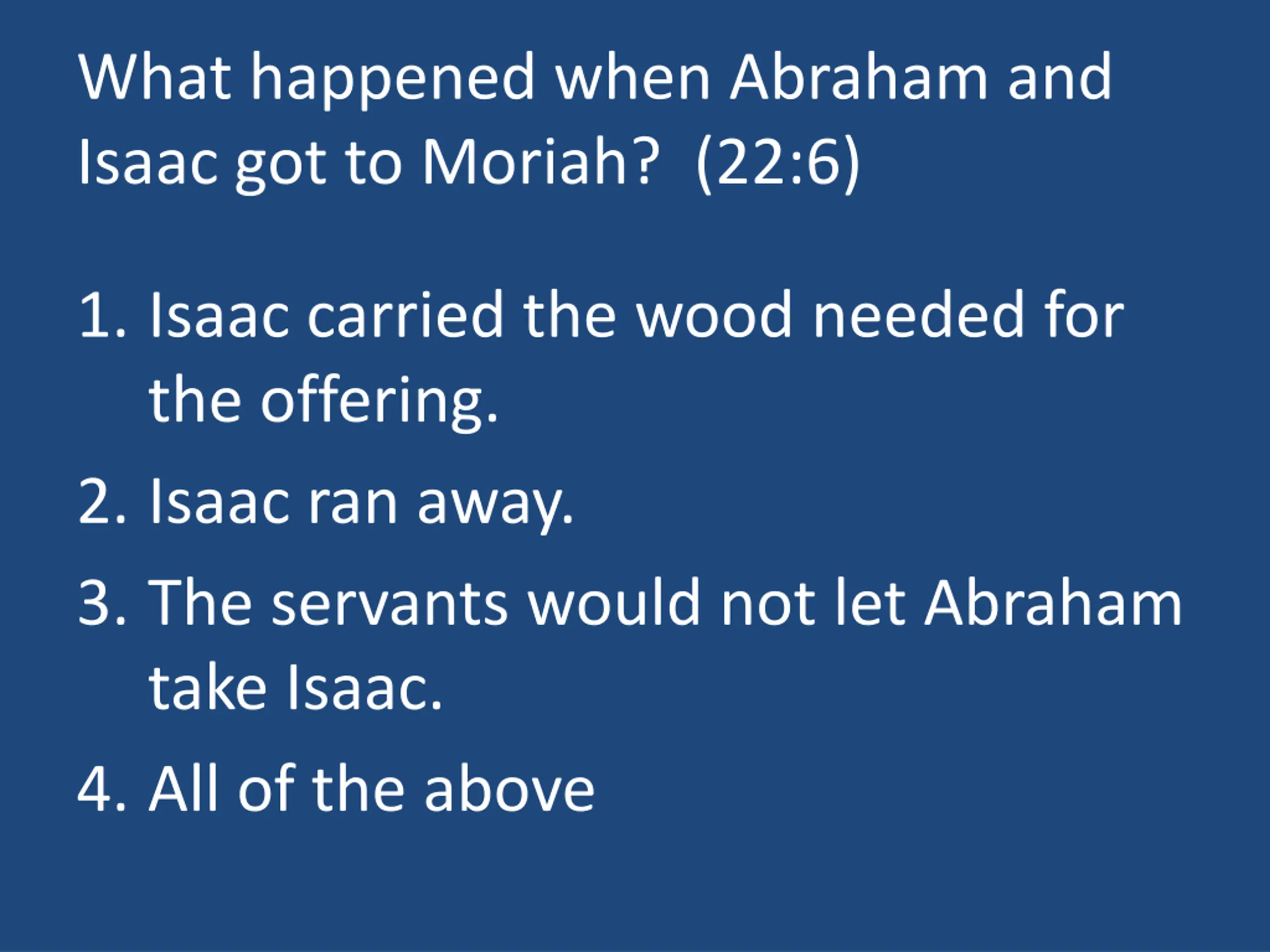 What happened when Abraham and Isaac got to Moriah? (22:6)

1. Isaac carried the wood needed for the offering.
2. Isaac ran away.
3. The servants would not let Abraham take Isaac.
4. All of the above